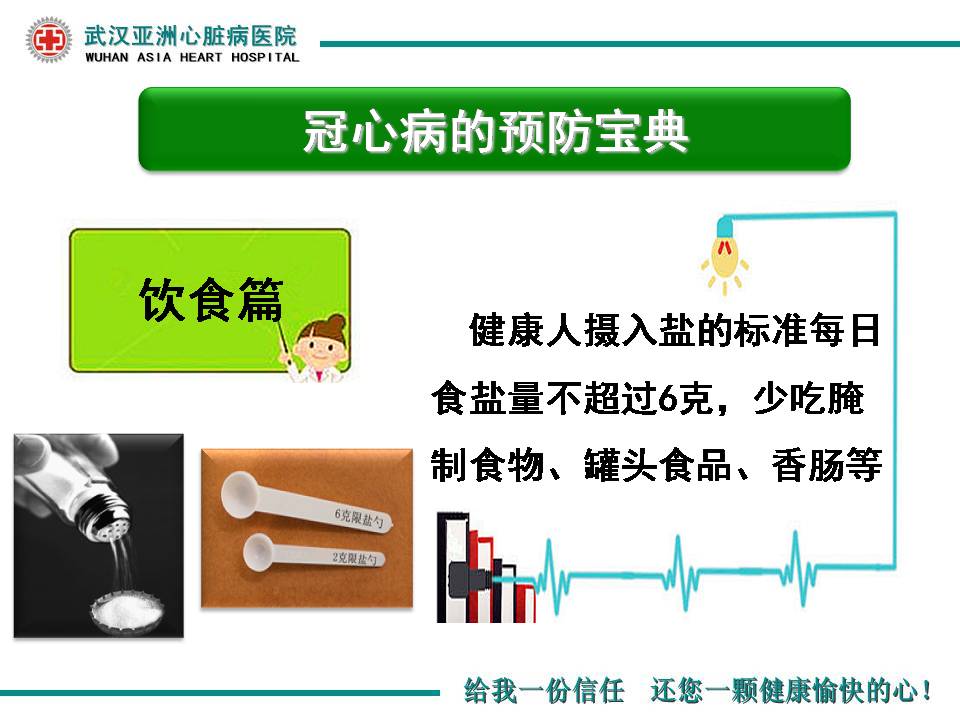 武汉亚洲心脏病医院
WUHAN ASIA HEART HOSPITAL

冠心病的预防宝典

饮食篇

健康人摄入盐的标准每日食盐量不超过6克，少吃腌制食物、罐头食品、香肠等

6克限盐勺

2克限盐勺

给我一份信任　还您一颗健康愉快的心！